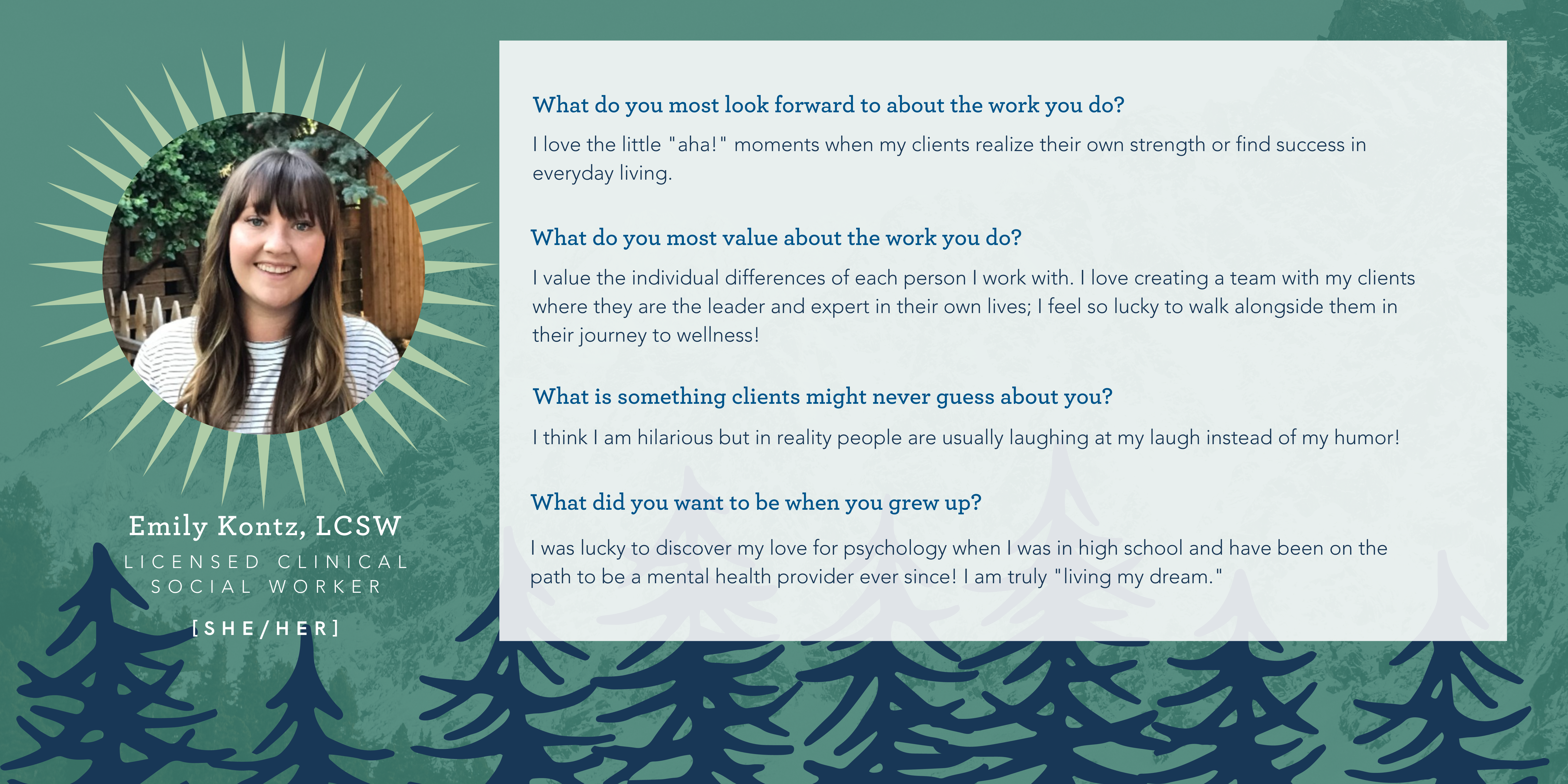 Emily Kontz, LCSW

LICENSED CLINICAL SOCIAL WORKER

[SHE/HER]

What do you most look forward to about the work you do?

I love the little "aha!" moments when my clients realize their own strength or find success in everyday living.

What do you most value about the work you do?

I value the individual differences of each person I work with. I love creating a team with my clients where they are the leader and expert in their own lives; I feel so lucky to walk alongside them in their journey to wellness!

What is something clients might never guess about you?

I think I am hilarious but in reality people are usually laughing at my laugh instead of my humor!

What did you want to be when you grew up?

I was lucky to discover my love for psychology when I was in high school and have been on the path to be a mental health provider ever since! I am truly "living my dream."